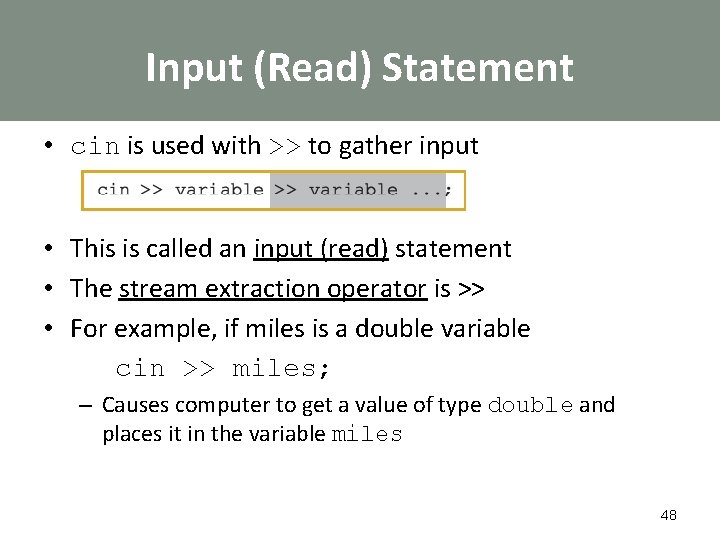 Input (Read) Statement

• cin is used with >> to gather input

cin >> variable >> variable ...;

• This is called an input (read) statement
• The stream extraction operator is >>
• For example, if miles is a double variable

cin >> miles;

– Causes computer to get a value of type double and places it in the variable miles

48